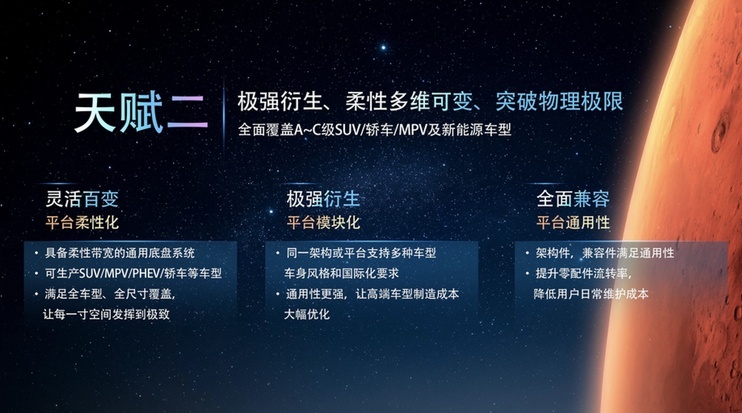 天赋二

极强衍生、柔性多维可变、突破物理极限

全面覆盖A~C级SUV/轿车/MPV及新能源车型

灵活百变
平台柔性化

• 具备柔性带宽的通用底盘系统
• 可生产SUV/MPV/PHEV/轿车等车型
• 满足全车型、全尺寸覆盖，让每一寸空间发挥到极致

极强衍生
平台模块化

• 同一架构或平台支持多种车型车身风格和国际化要求
• 通用性更强，让高端车型制造成本大幅优化

全面兼容
平台通用性

• 架构件，兼容件满足通用性
• 提升零配件流转率，降低用户日常维护成本